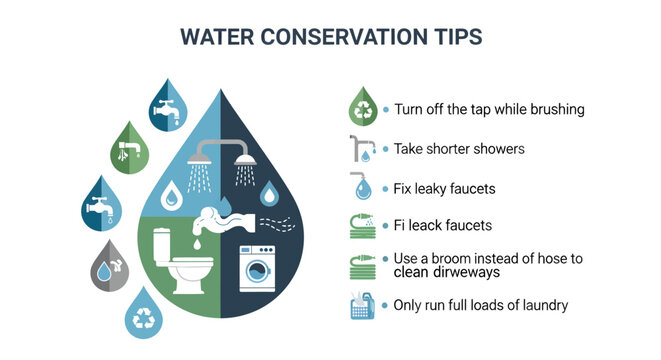 WATER CONSERVATION TIPS

• Turn off the tap while brushing

• Take shorter showers

• Fix leaky faucets

• Fi leack faucets

• Use a broom instead of hose to clean dirweways

• Only run full loads of laundry